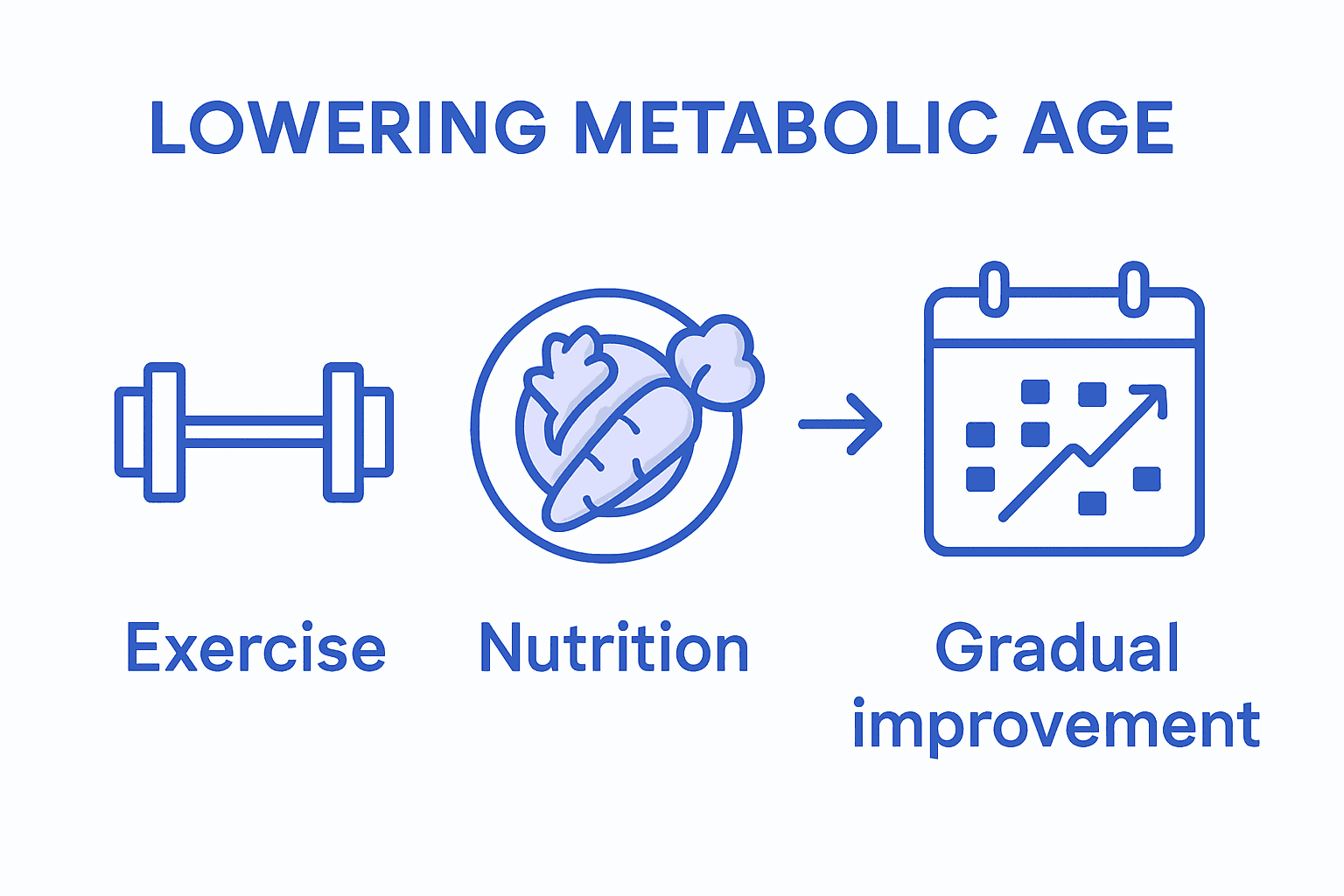 LOWERING METABOLIC AGE

Exercise

Nutrition

Gradual improvement